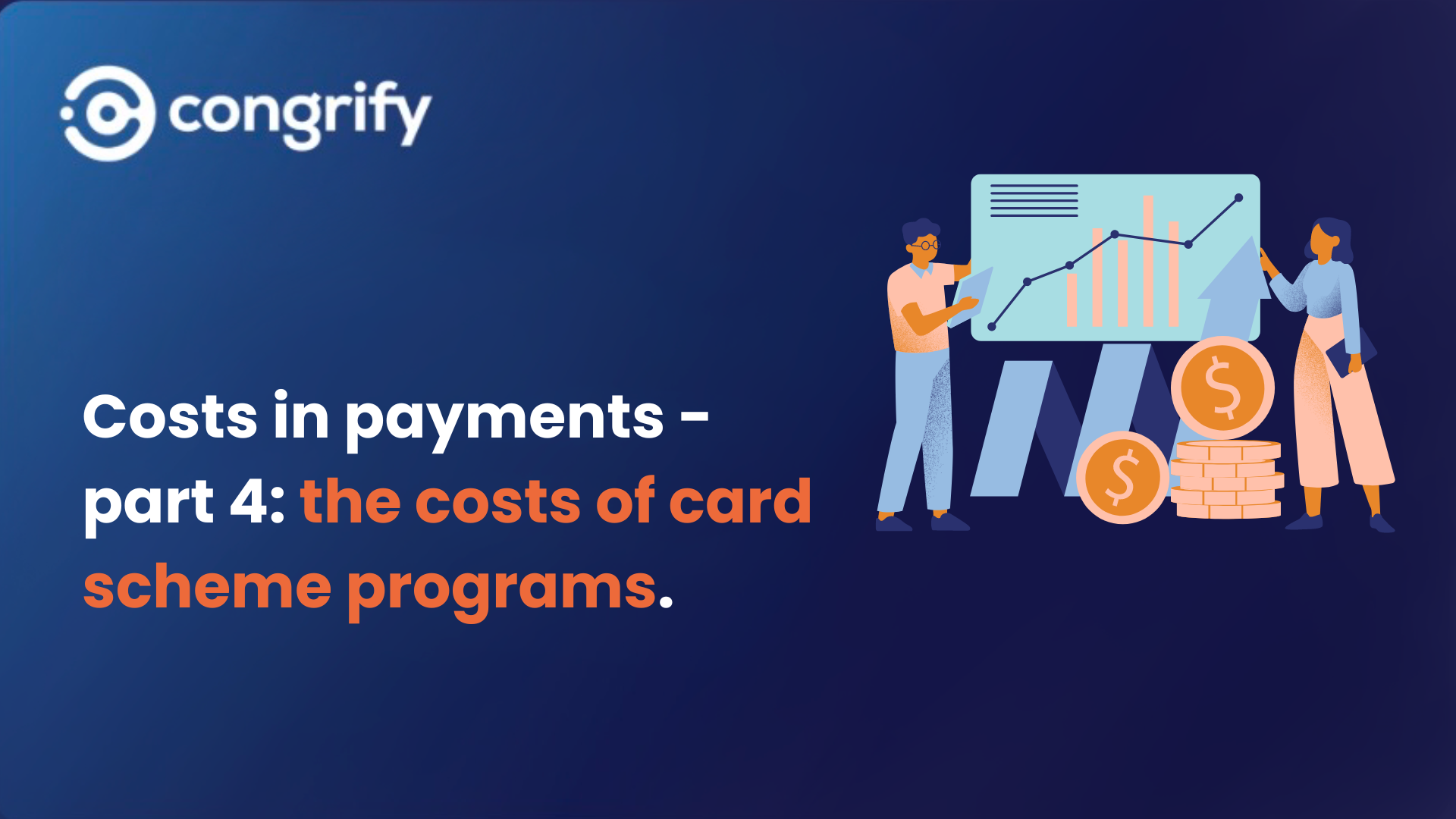 congrify

Costs in payments - part 4: the costs of card scheme programs.

$

$